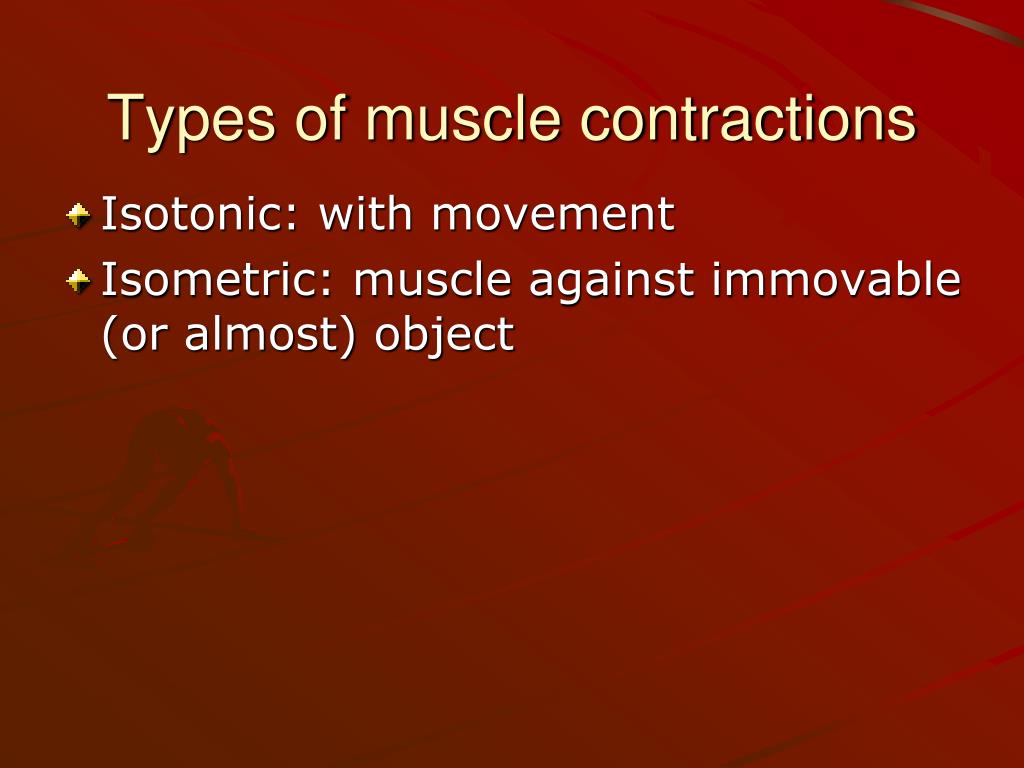 Types of muscle contractions

Isotonic: with movement

Isometric: muscle against immovable (or almost) object